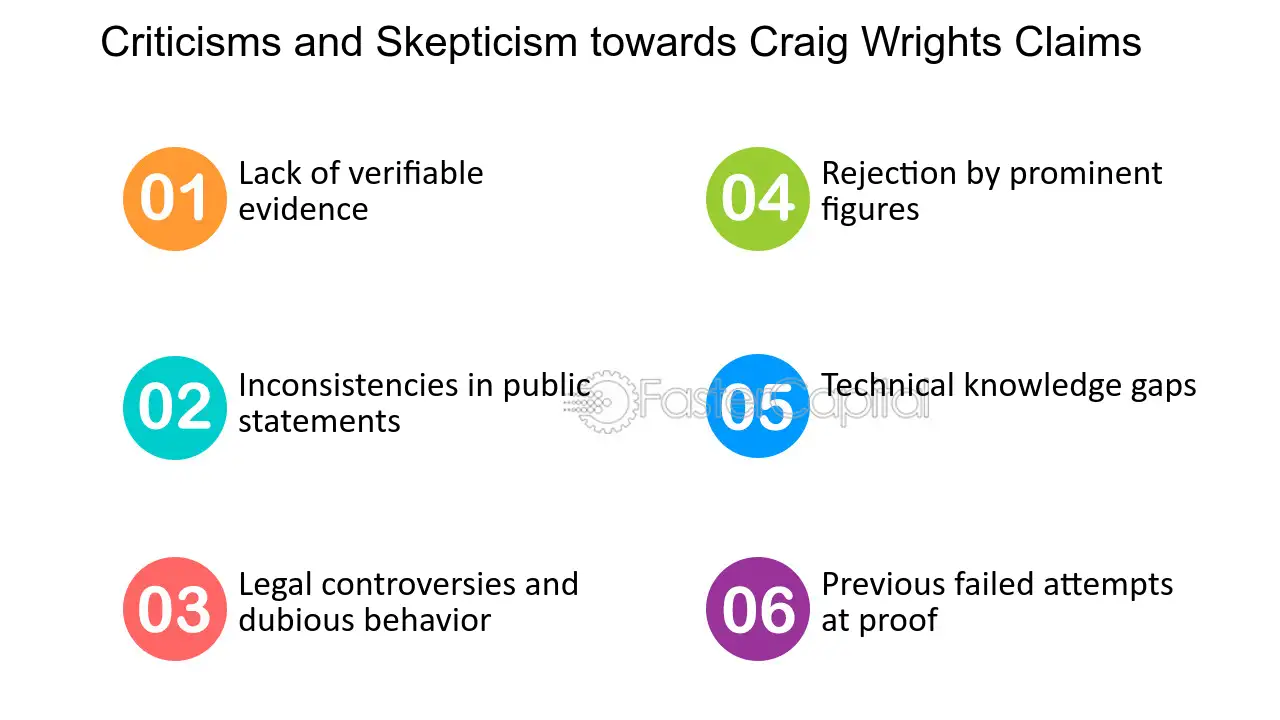 Criticisms and Skepticism towards Craig Wrights Claims

01 Lack of verifiable evidence

02 Inconsistencies in public statements

03 Legal controversies and dubious behavior

04 Rejection by prominent figures

05 Technical knowledge gaps

06 Previous failed attempts at proof

FasterCapital